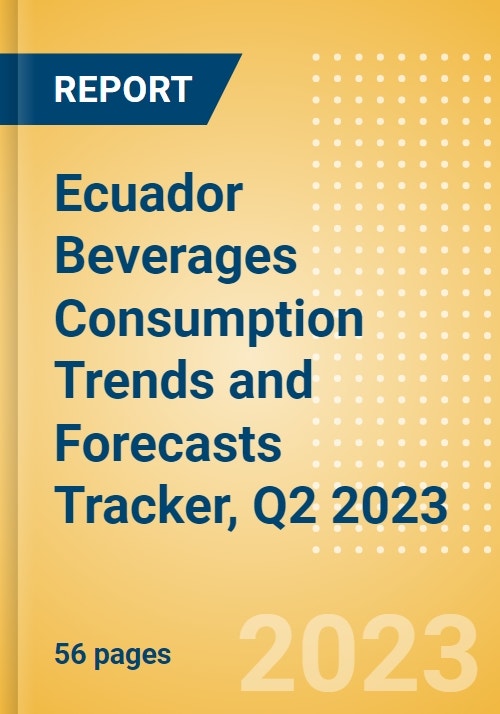 REPORT

Ecuador Beverages Consumption Trends and Forecasts Tracker, Q2 2023

56 pages

2023